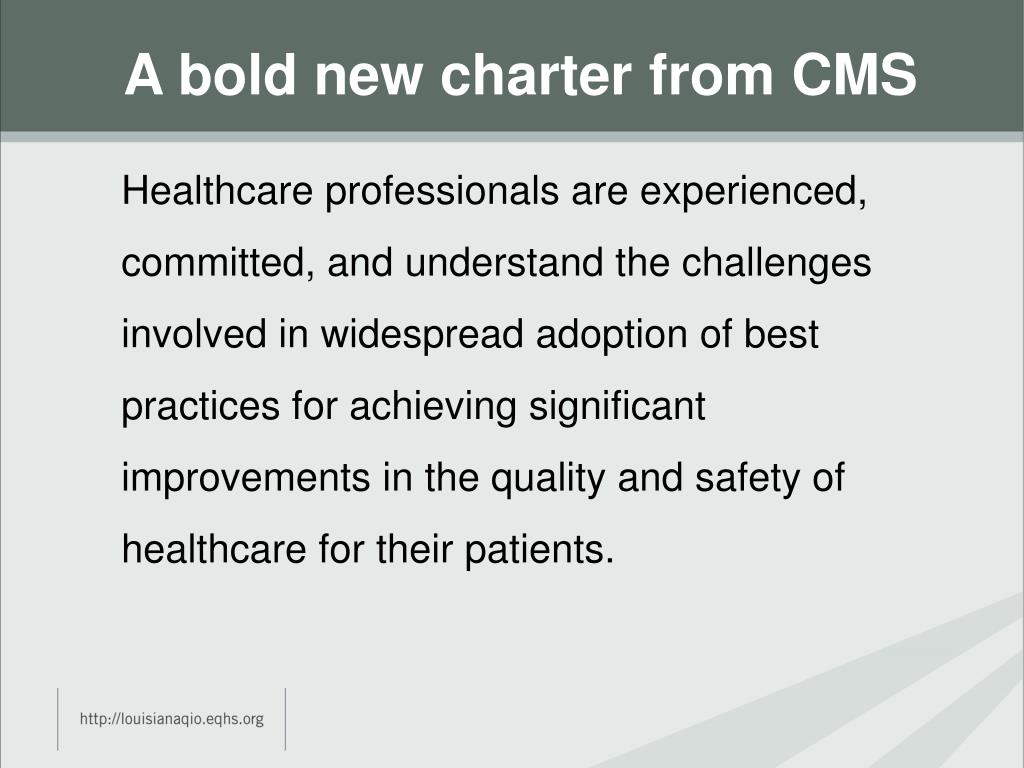 A bold new charter from CMS

Healthcare professionals are experienced, committed, and understand the challenges involved in widespread adoption of best practices for achieving significant improvements in the quality and safety of healthcare for their patients.

http://louisianaqio.eqhs.org